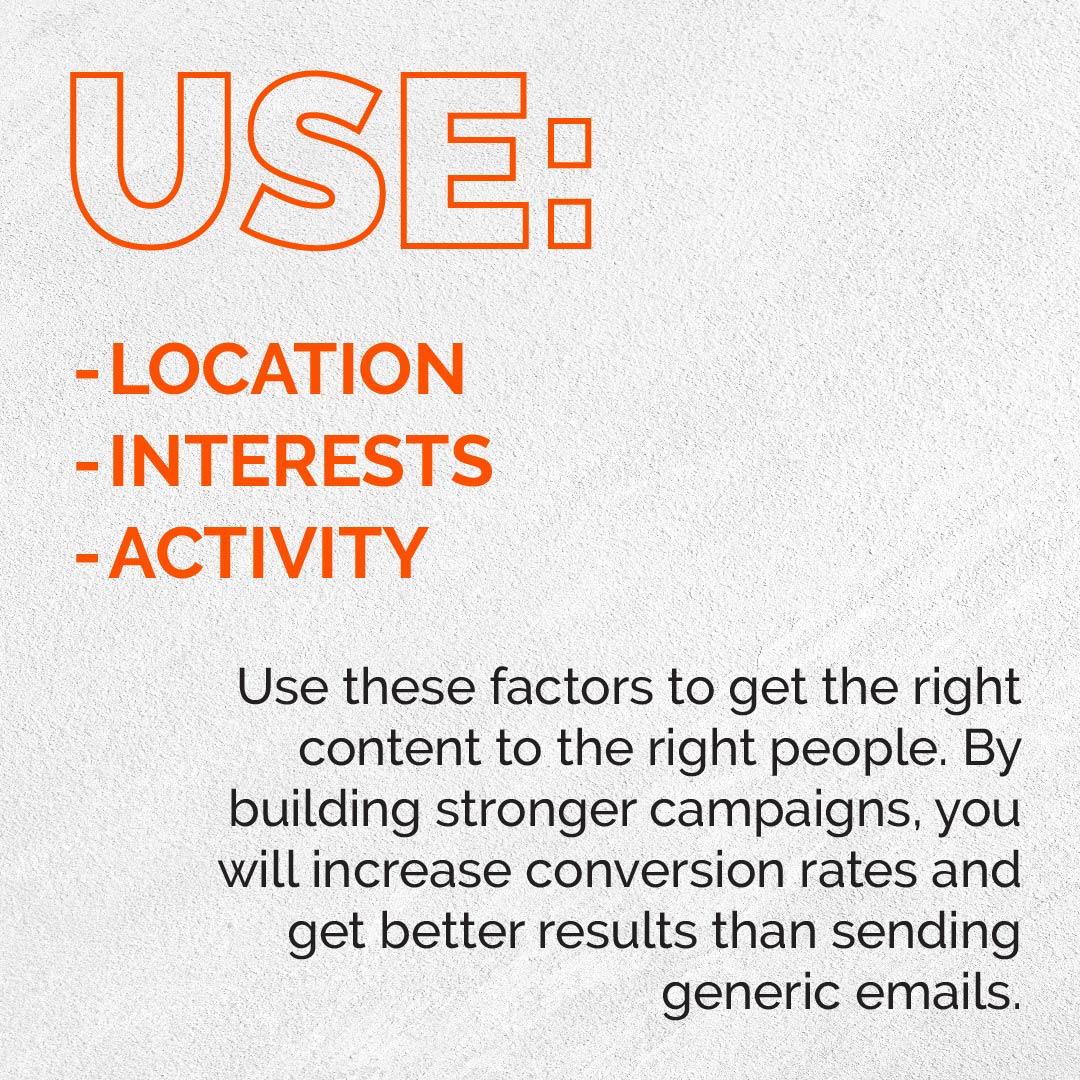 USE:

- LOCATION
- INTERESTS
- ACTIVITY

Use these factors to get the right content to the right people. By building stronger campaigns, you will increase conversion rates and get better results than sending generic emails.